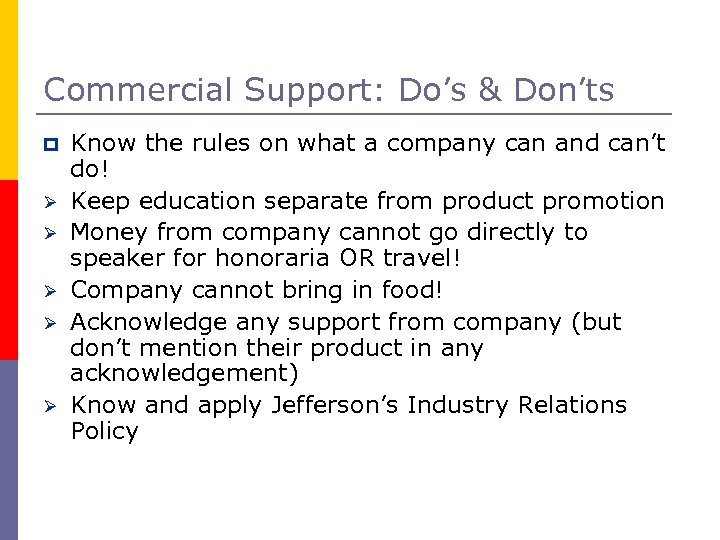 Commercial Support: Do’s & Don’ts

Know the rules on what a company can and can’t do!

Keep education separate from product promotion

Money from company cannot go directly to speaker for honoraria OR travel!

Company cannot bring in food!

Acknowledge any support from company (but don’t mention their product in any acknowledgement)

Know and apply Jefferson’s Industry Relations Policy